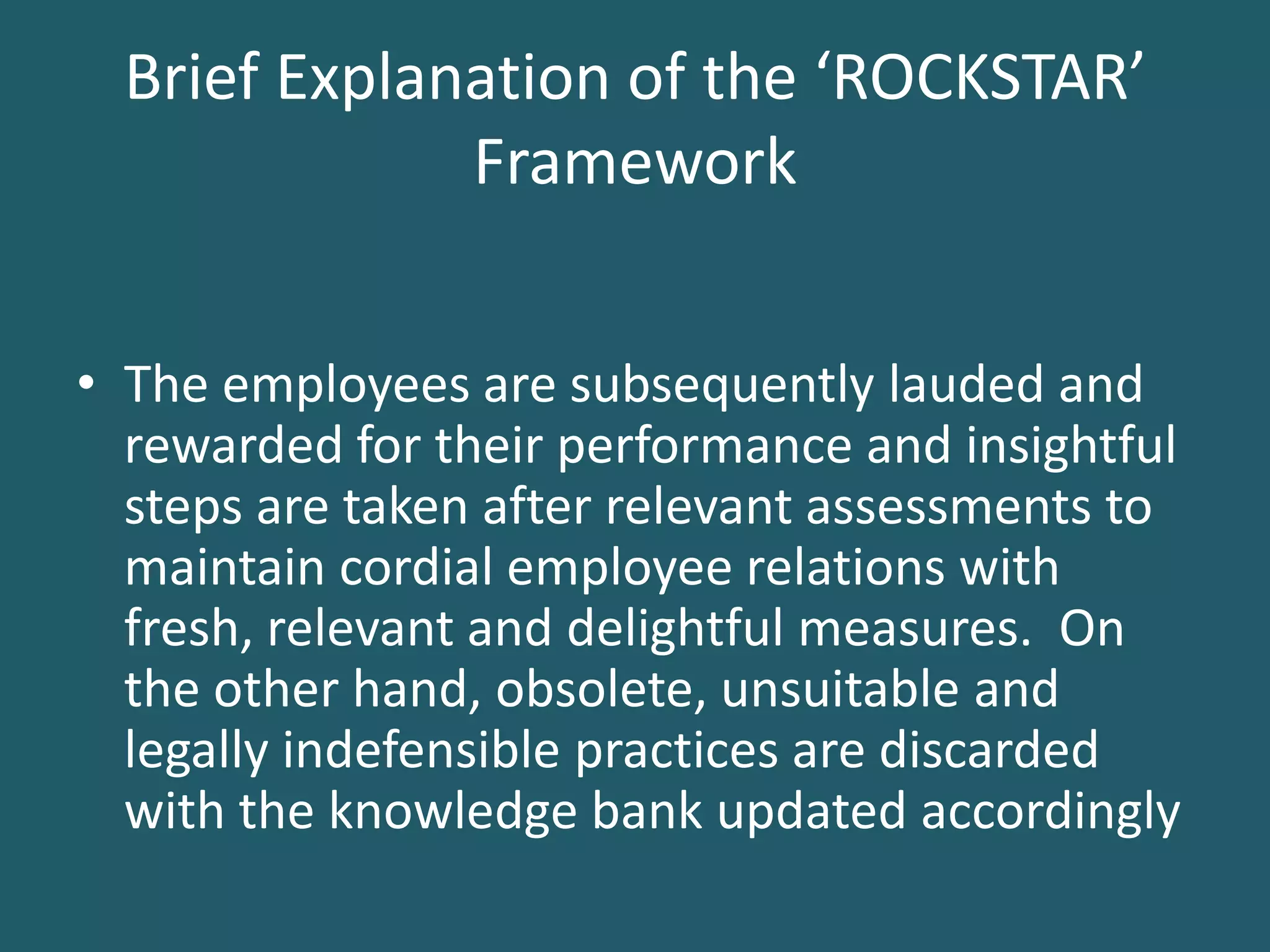 Brief Explanation of the ‘ROCKSTAR’ Framework

• The employees are subsequently lauded and rewarded for their performance and insightful steps are taken after relevant assessments to maintain cordial employee relations with fresh, relevant and delightful measures. On the other hand, obsolete, unsuitable and legally indefensible practices are discarded with the knowledge bank updated accordingly